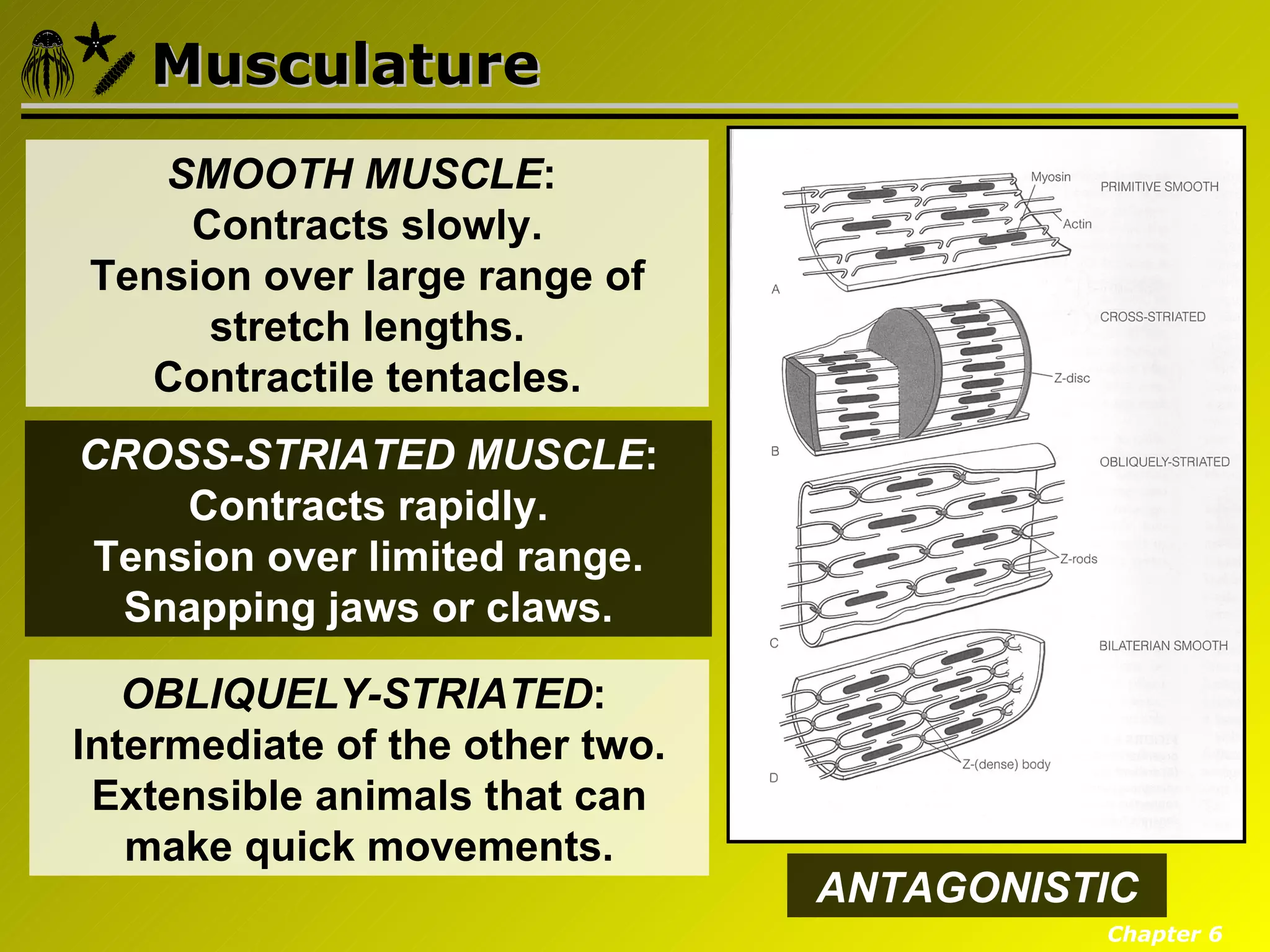 Musculature

SMOOTH MUSCLE:
Contracts slowly.
Tension over large range of stretch lengths.
Contractile tentacles.

CROSS-STRIATED MUSCLE:
Contracts rapidly.
Tension over limited range.
Snapping jaws or claws.

OBLIQUELY-STRIATED:
Intermediate of the other two.
Extensible animals that can make quick movements.

Myosin
Actin
PRIMITIVE SMOOTH
A
CROSS-STRIATED
Z-disc
B
OBLIQUELY-STRIATED
Z-rods
C
BILATERIAN SMOOTH
Z-(dense) body
D

ANTAGONISTIC

Chapter 6